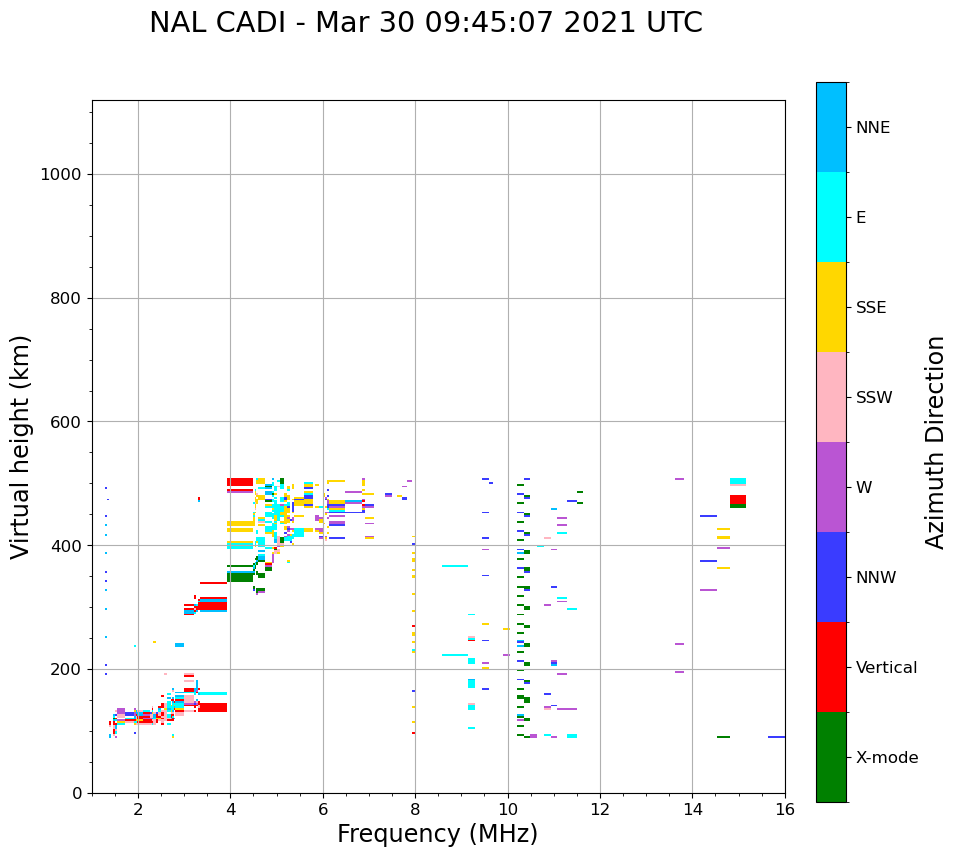 NAL CADI - Mar 30 09:45:07 2021 UTC

Virtual height (km)

1000
800
600
400
200
0

2
4
6
8
10
12
14
16

Frequency (MHz)

NNE
E
SSE
SSW
W
NNW
Vertical
X-mode

Azimuth Direction